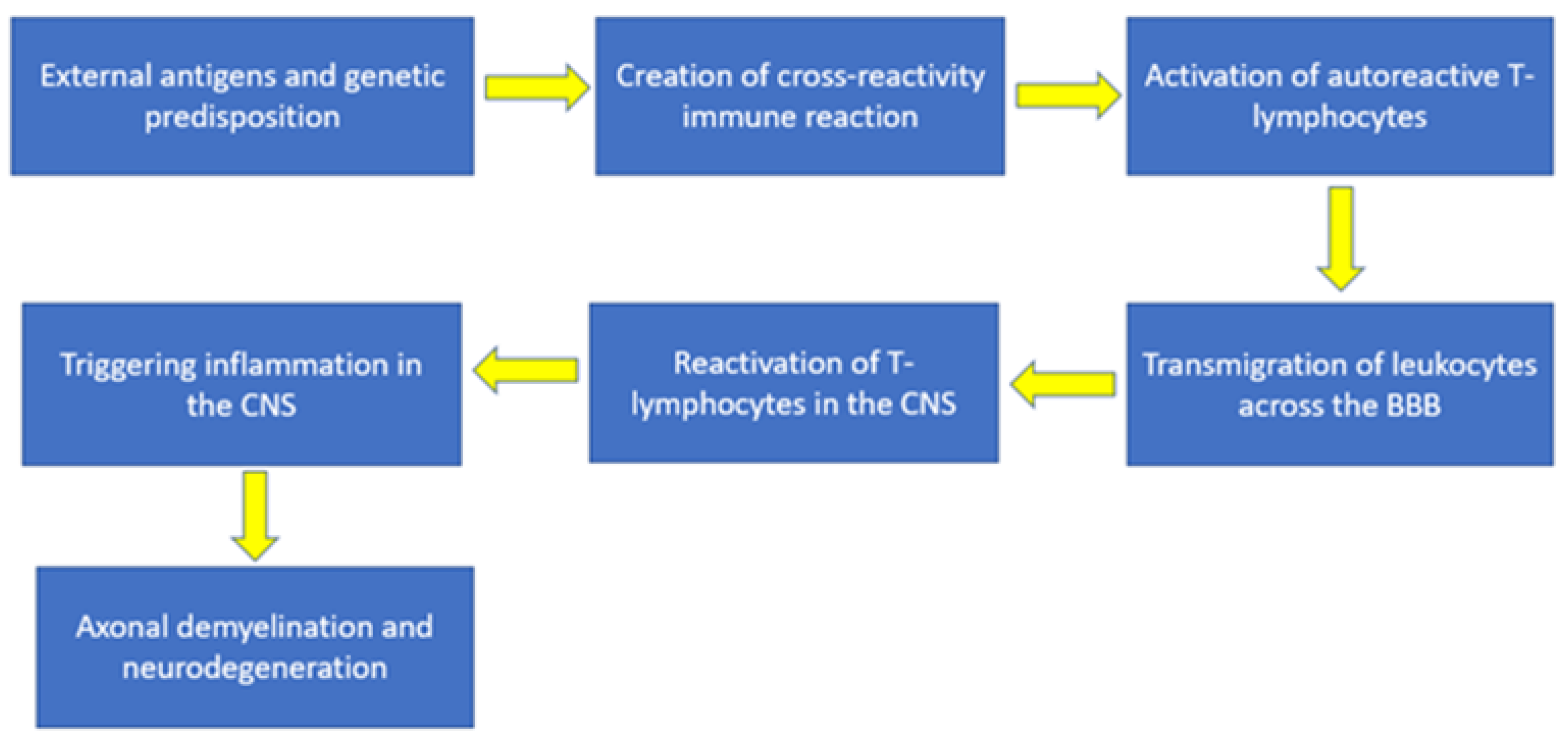 External antigens and genetic predisposition

Creation of cross-reactivity immune reaction

Activation of autoreactive T-lymphocytes

Transmigration of leukocytes across the BBB

Reactivation of T-lymphocytes in the CNS

Triggering inflammation in the CNS

Axonal demyelination and neurodegeneration